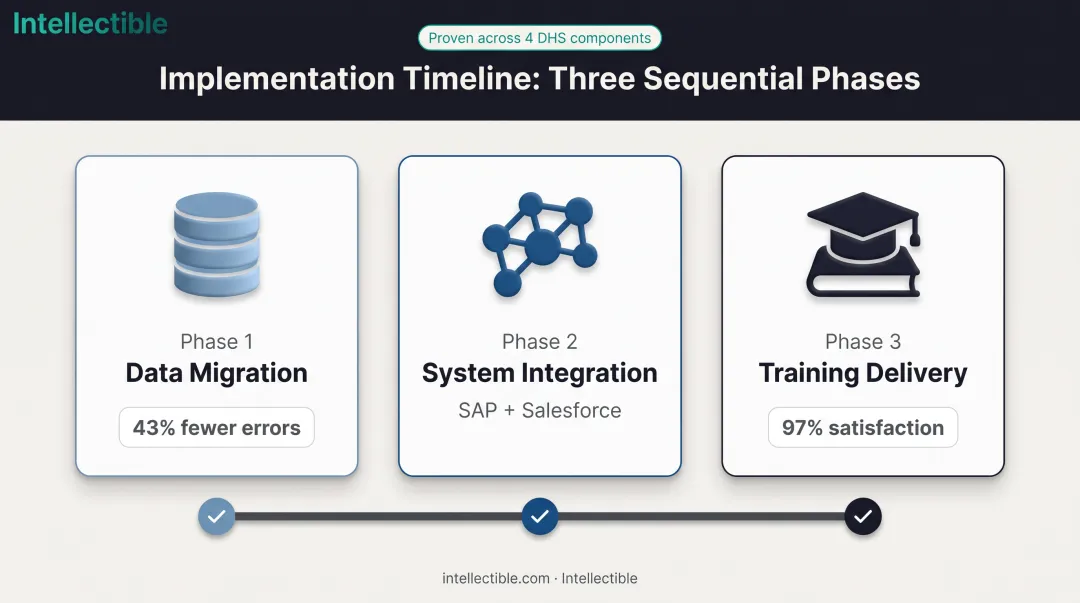 Intellectible

Proven across 4 DHS components

Implementation Timeline: Three Sequential Phases

Phase 1
Data Migration
43% fewer errors

Phase 2
System Integration
SAP + Salesforce

Phase 3
Training Delivery
97% satisfaction

intellectible.com · Intellectible